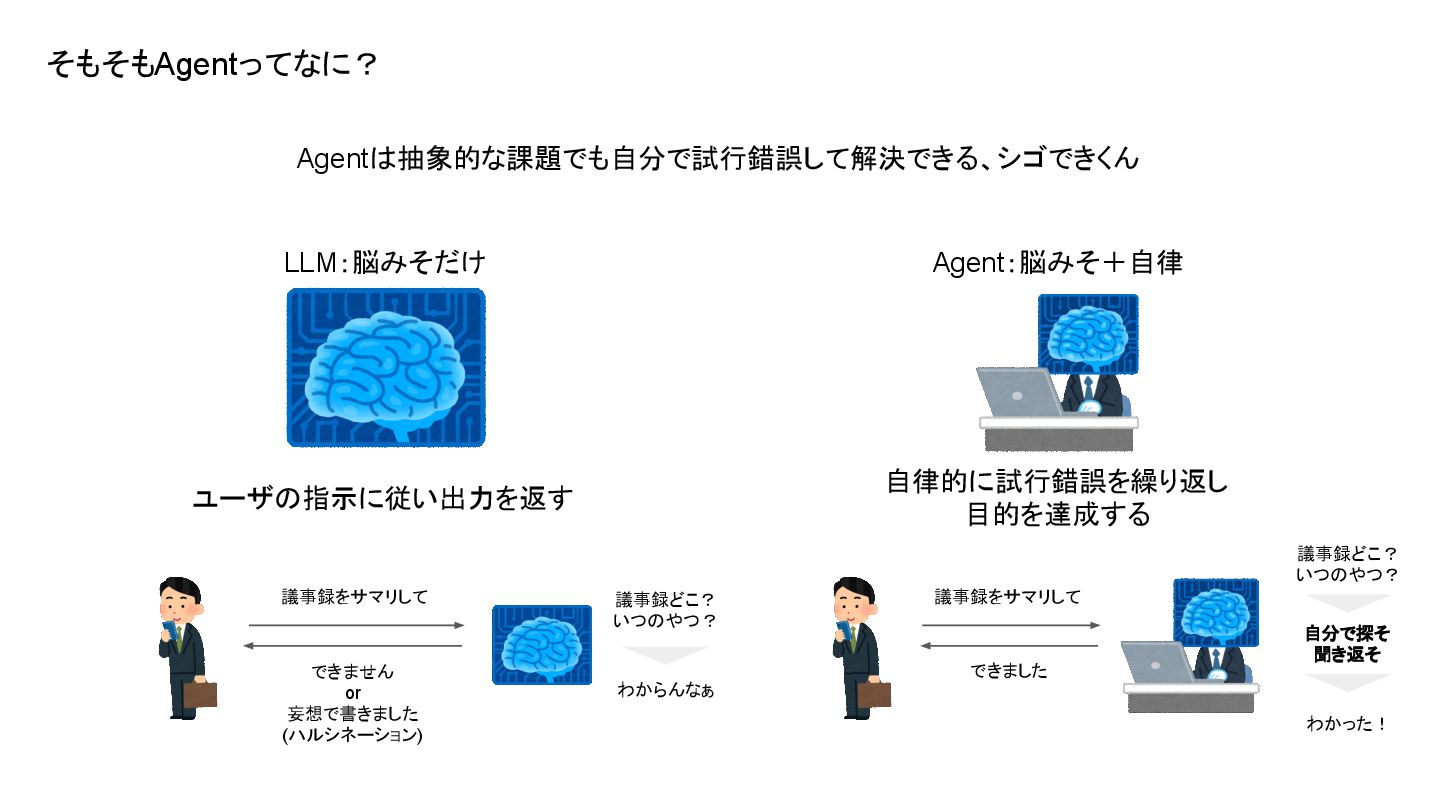 そもそもAgentってなに？

Agentは抽象的な課題でも自分で試行錯誤して解決できる、シゴできくん

LLM：脳みそだけ

ユーザの指示に従い出力を返す

議事録をサマリして

できません
or
妄想で書きました
(ハルシネーション)

議事録どこ？
いつのやつ？

わからんなぁ

Agent：脳みそ＋自律

自律的に試行錯誤を繰り返し
目的を達成する

議事録をサマリして

できました

議事録どこ？
いつのやつ？

自分で探そ
聞き返そ

わかった！